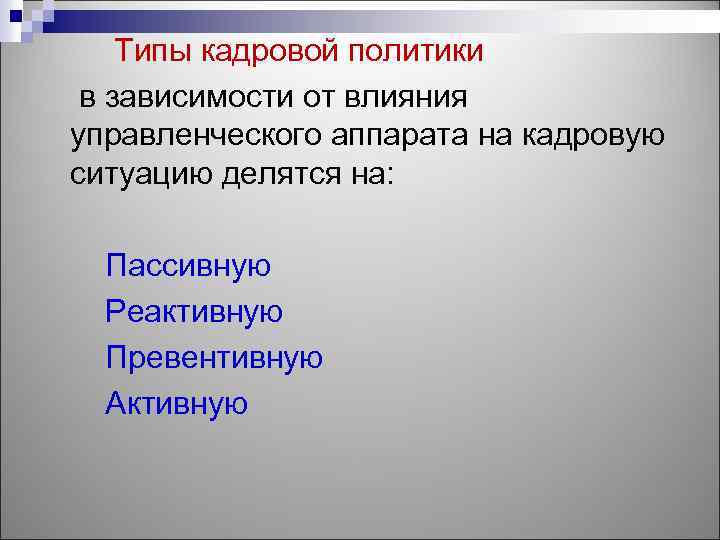 Типы кадровой политики

в зависимости от влияния управленческого аппарата на кадровую ситуацию делятся на:

Пассивную
Реактивную
Превентивную
Активную